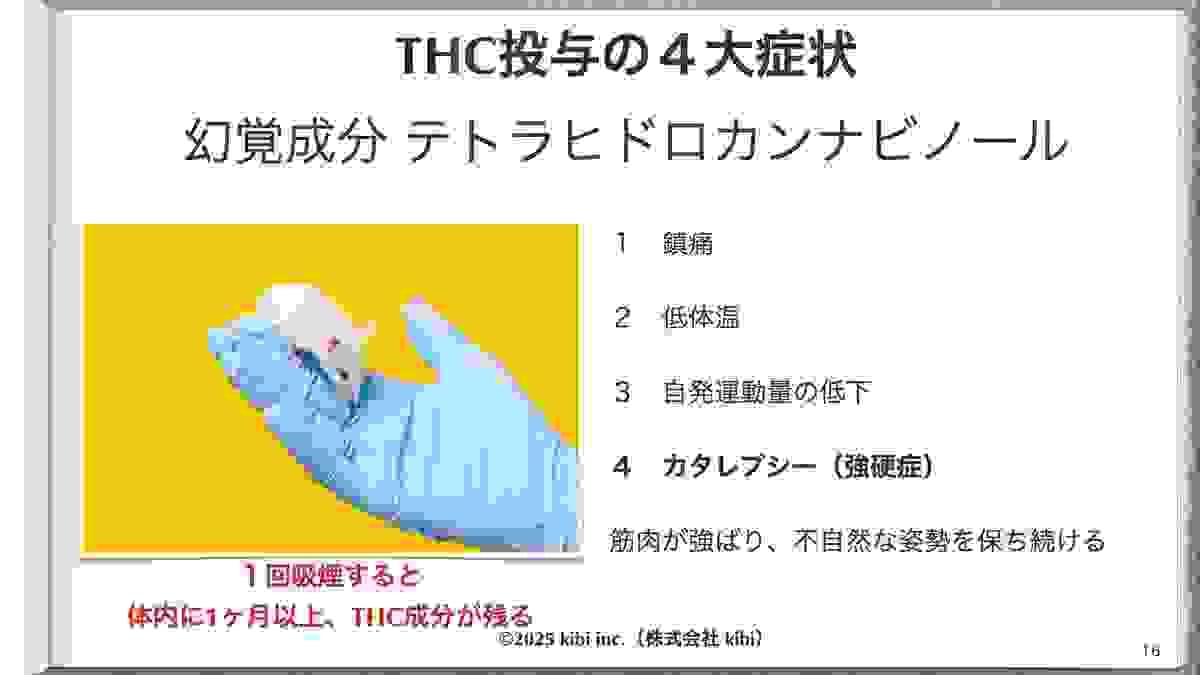 THC投与の４大症状

幻覚成分 テトラヒドロカンナビノール

１　鎮痛

２　低体温

３　自発運動量の低下

４　カタレプシー（強硬症）

筋肉が強ばり、不自然な姿勢を保ち続ける

１回吸煙すると
体内に1ヶ月以上、THC成分が残る

©2025 kibi inc.（株式会社 kibi）

16